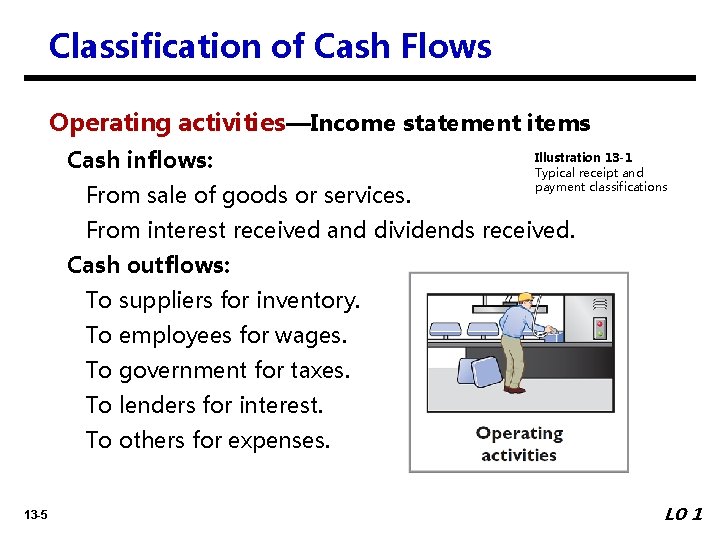 Classification of Cash Flows

Operating activities—Income statement items

Cash inflows:

Illustration 13-1
Typical receipt and payment classifications

From sale of goods or services.

From interest received and dividends received.

Cash outflows:

To suppliers for inventory.

To employees for wages.

To government for taxes.

To lenders for interest.

To others for expenses.

Operating activities

13-5

LO 1